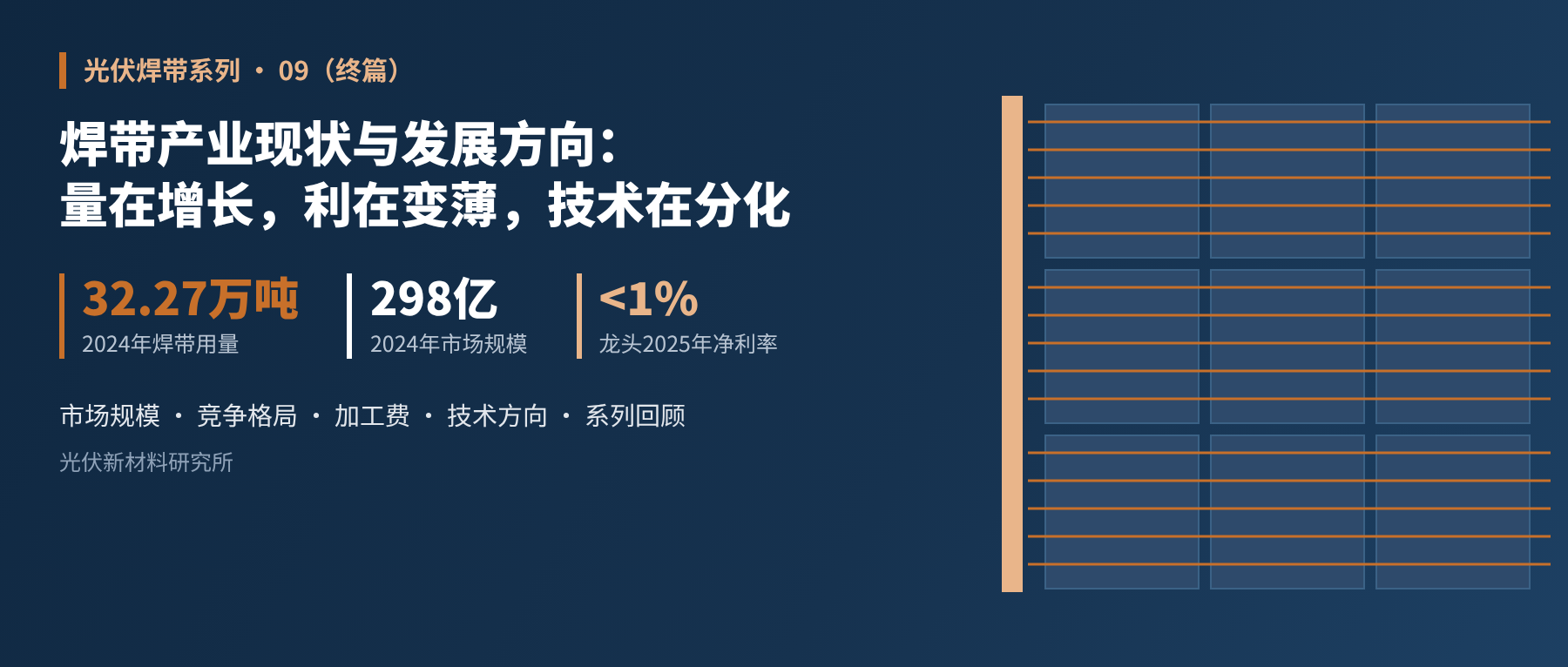 光伏焊带系列 · 09（终篇）

焊带产业现状与发展方向：
量在增长，利在变薄，技术在分化

32.27万吨
2024年焊带用量

298亿
2024年市场规模

<1%
龙头2025年净利率

市场规模 · 竞争格局 · 加工费 · 技术方向 · 系列回顾

光伏新材料研究所